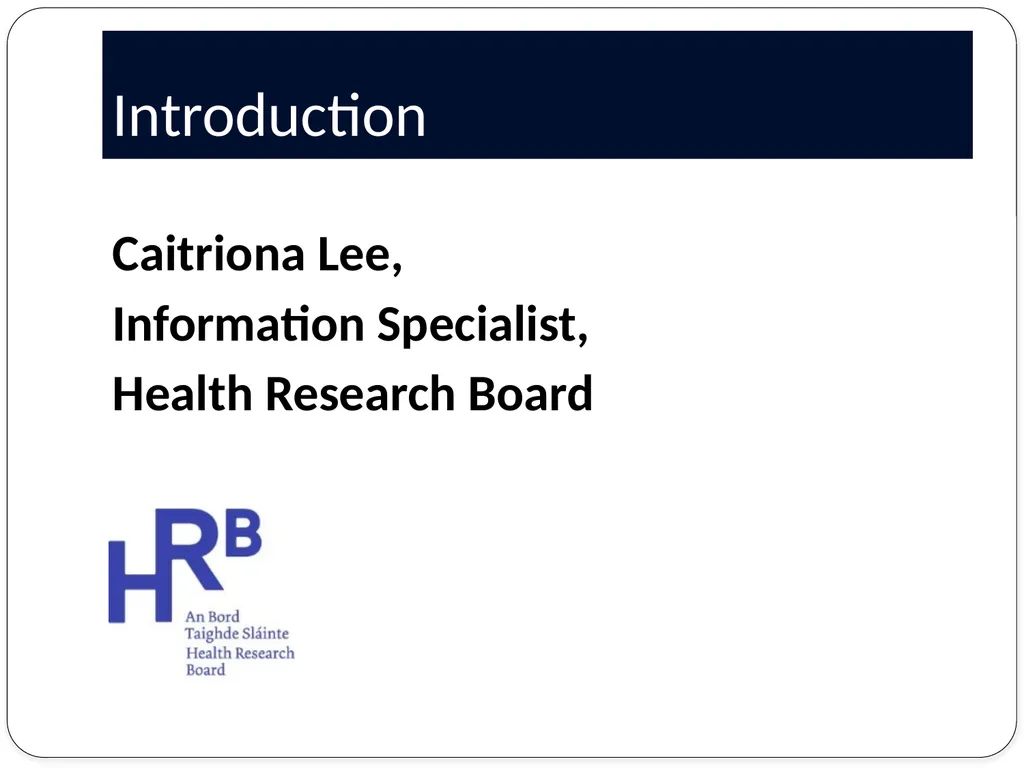 Introduction

Caitriona Lee,
Information Specialist,
Health Research Board

HRB
An Bord
Taighde Sláinte
Health Research
Board